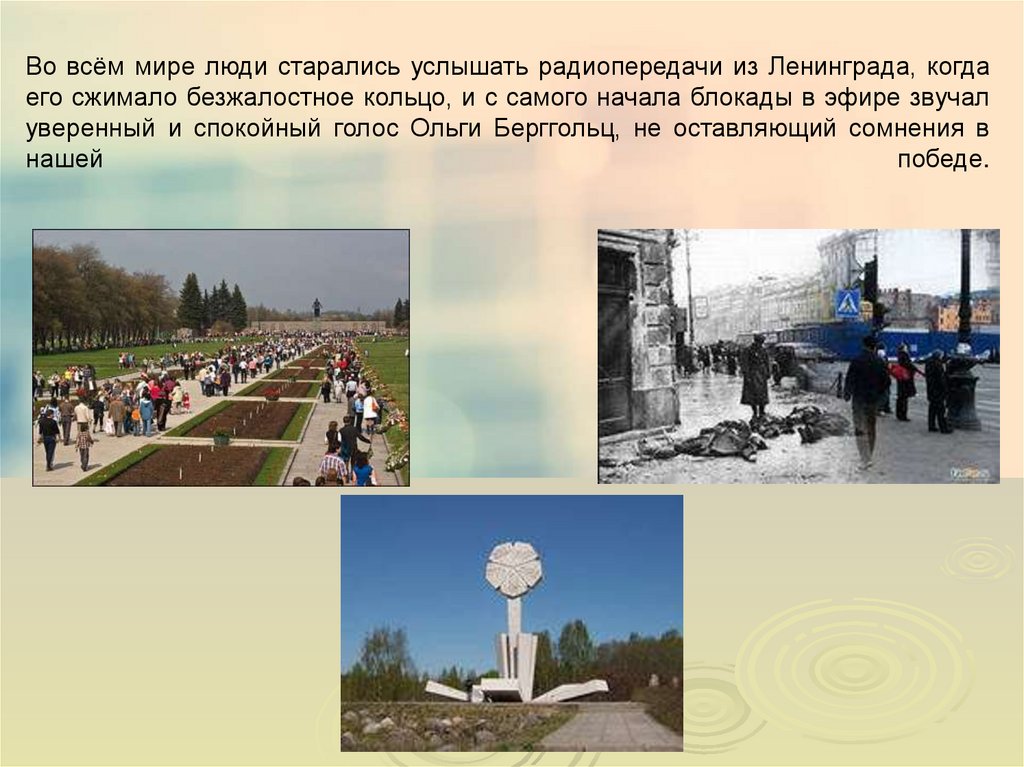 Во всём мире люди старались услышать радиопередачи из Ленинграда, когда его сжимало безжалостное кольцо, и с самого начала блокады в эфире звучал уверенный и спокойный голос Ольги Берггольц, не оставляющий сомнения в нашей победе.